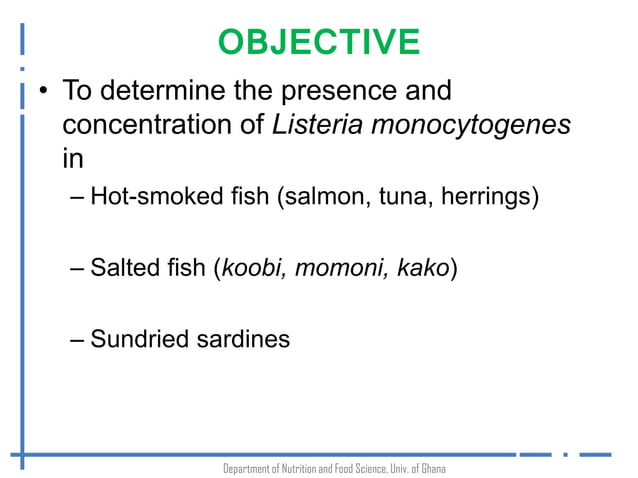 OBJECTIVE

• To determine the presence and concentration of Listeria monocytogenes in

– Hot-smoked fish (salmon, tuna, herrings)

– Salted fish (koobi, momoni, kako)

– Sundried sardines

Department of Nutrition and Food Science, Univ. of Ghana